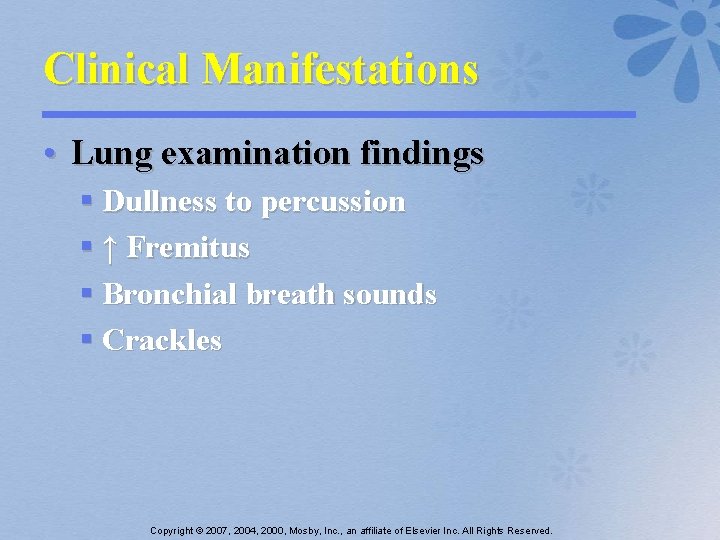 Clinical Manifestations

• Lung examination findings
 ▪ Dullness to percussion
 ▪ ↑ Fremitus
 ▪ Bronchial breath sounds
 ▪ Crackles

Copyright © 2007, 2004, 2000, Mosby, Inc., an affiliate of Elsevier Inc. All Rights Reserved.